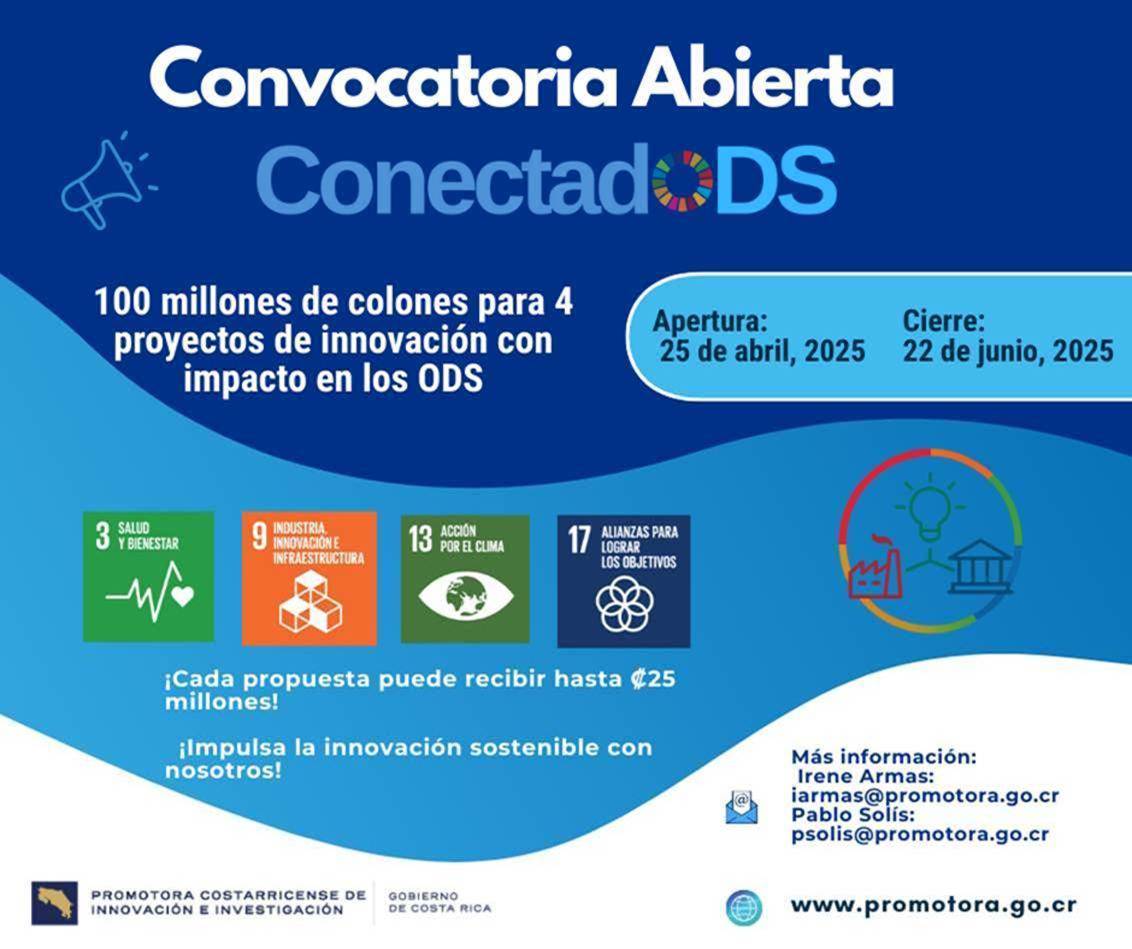 Convocatoria Abierta

ConectadODS

100 millones de colones para 4 proyectos de innovación con impacto en los ODS

Apertura:
25 de abril, 2025

Cierre:
22 de junio, 2025

3 SALUD Y BIENESTAR

9 INDUSTRIA, INNOVACIÓN E INFRAESTRUCTURA

13 ACCIÓN POR EL CLIMA

17 ALIANZAS PARA LOGRAR LOS OBJETIVOS

¡Cada propuesta puede recibir hasta ₡25 millones!

¡Impulsa la innovación sostenible con nosotros!

Más información:
Irene Armas:
iarmas@promotora.go.cr
Pablo Solís:
psolis@promotora.go.cr

PROMOTORA COSTARRICENSE DE INNOVACIÓN E INVESTIGACIÓN

GOBIERNO DE COSTA RICA

www.promotora.go.cr